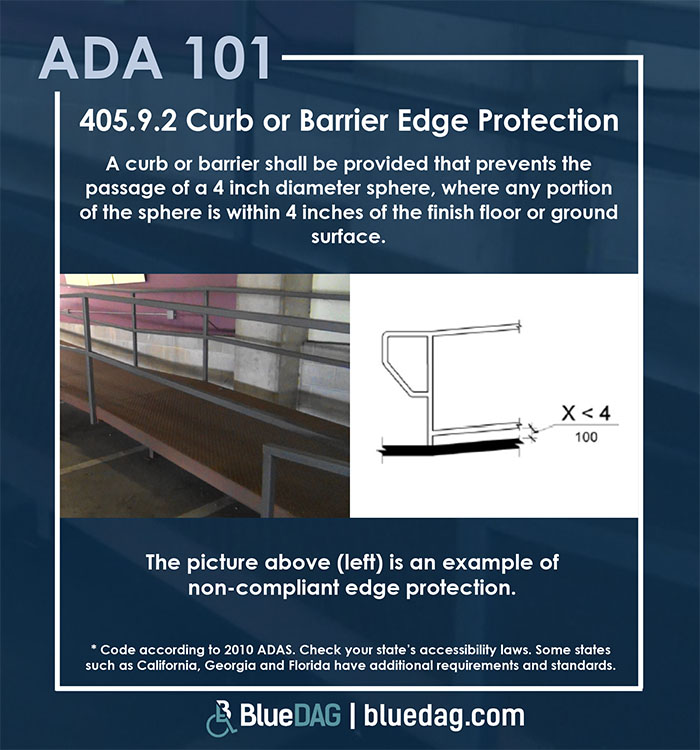 ADA 101

405.9.2 Curb or Barrier Edge Protection

A curb or barrier shall be provided that prevents the passage of a 4 inch diameter sphere, where any portion of the sphere is within 4 inches of the finish floor or ground surface.

X < 4
100

The picture above (left) is an example of non-compliant edge protection.

* Code according to 2010 ADAS. Check your state's accessibility laws. Some states such as California, Georgia and Florida have additional requirements and standards.

BlueDAG | bluedag.com